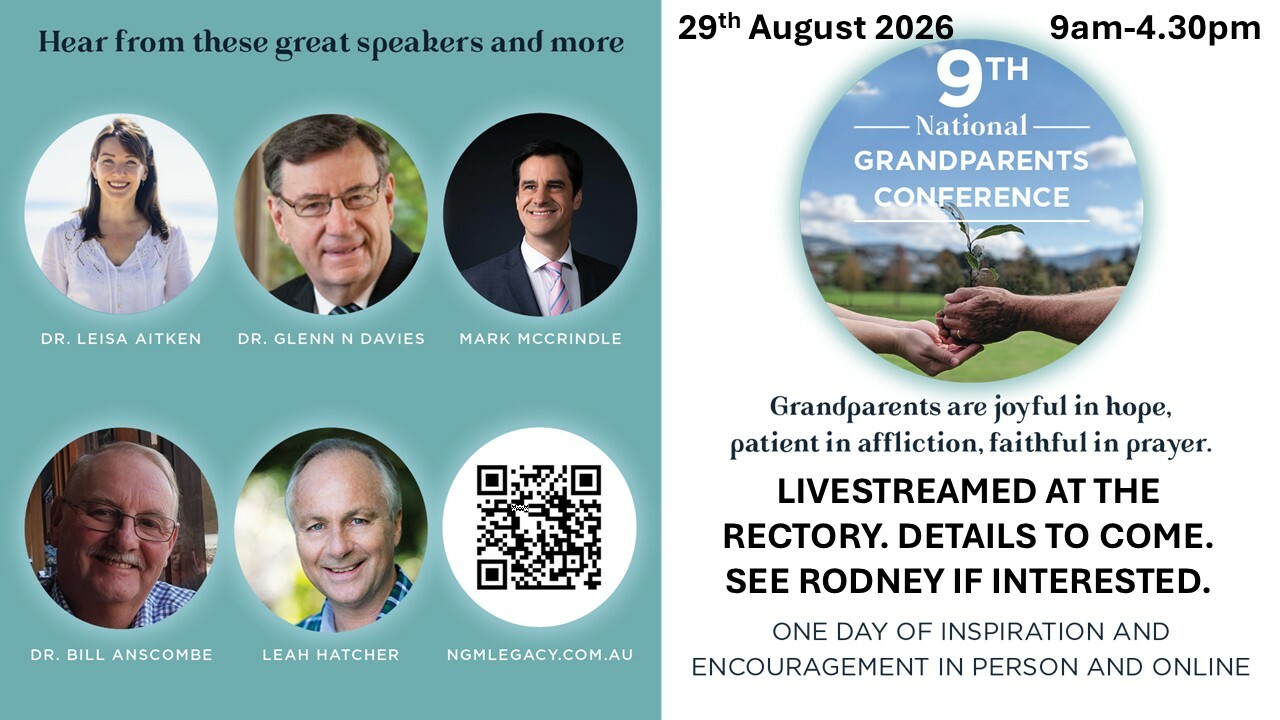 Hear from these great speakers and more

DR. LEISA AITKEN

DR. GLENN N DAVIES

MARK MCCRINDLE

DR. BILL ANSCOMBE

LEAH HATCHER

NGMLEGACY.COM.AU

29$^{th}$ August 2026 9am-4.30pm

9TH National GRANDPARENTS CONFERENCE

Grandparents are joyful in hope, patient in affliction, faithful in prayer.

LIVESTREAMED AT THE RECTORY. DETAILS TO COME. SEE RODNEY IF INTERESTED.

ONE DAY OF INSPIRATION AND ENCOURAGEMENT IN PERSON AND ONLINE